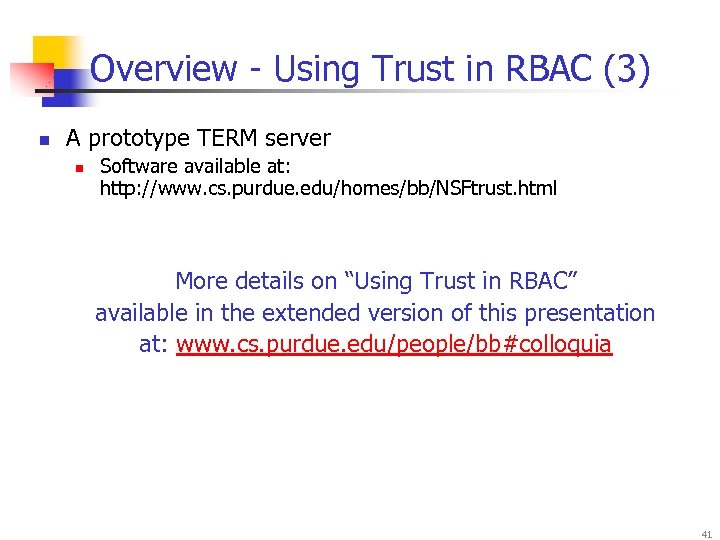 Overview - Using Trust in RBAC (3)

A prototype TERM server

Software available at: http://www.cs.purdue.edu/homes/bb/NSFtrust.html

More details on “Using Trust in RBAC” available in the extended version of this presentation at: www.cs.purdue.edu/people/bb#colloquia

41